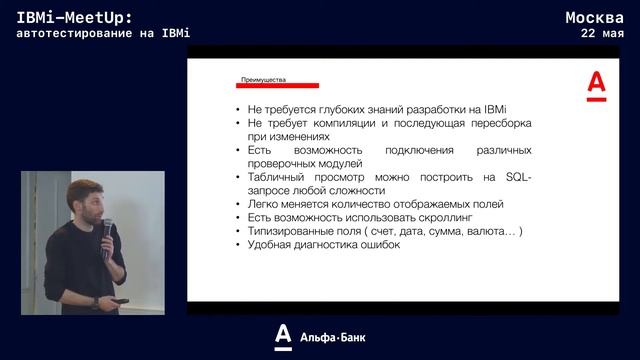 IBMi–MeetUp:
автотестирование на IBMi

Москва
22 мая

Преимущества

А

• Не требуется глубоких знаний разработки на IBMi
• Не требует компиляции и последующая пересборка при изменениях
• Есть возможность подключения различных проверочных модулей
• Табличный просмотр можно построить на SQL-запросе любой сложности
• Легко меняется количество отображаемых полей
• Есть возможность использовать скроллинг
• Типизированные поля ( счет, дата, сумма, валюта… )
• Удобная диагностика ошибок

А Альфа·Банк